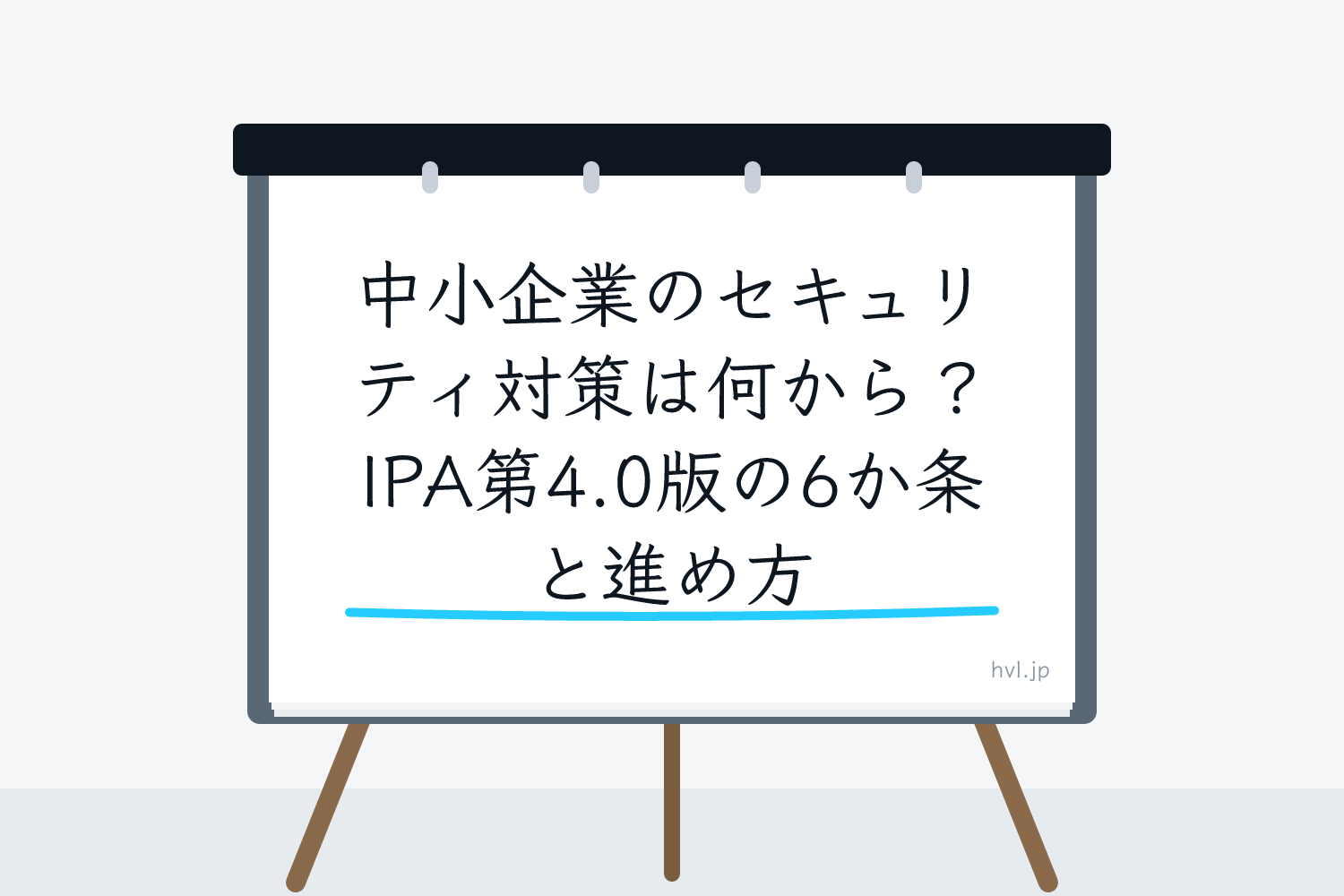 中小企業のセキュリティ対策は何から？IPA第4.0版の6か条と進め方

hvl.jp